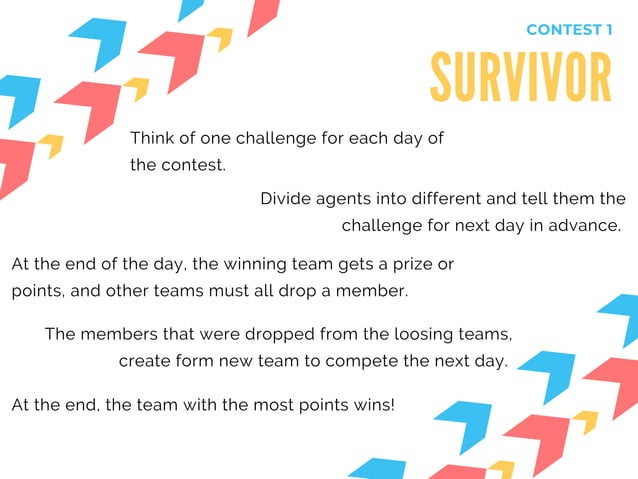 CONTEST 1
SURVIVOR

Think of one challenge for each day of the contest.

Divide agents into different and tell them the challenge for next day in advance.

At the end of the day, the winning team gets a prize or points, and other teams must all drop a member.

The members that were dropped from the loosing teams, create form new team to compete the next day.

At the end, the team with the most points wins!